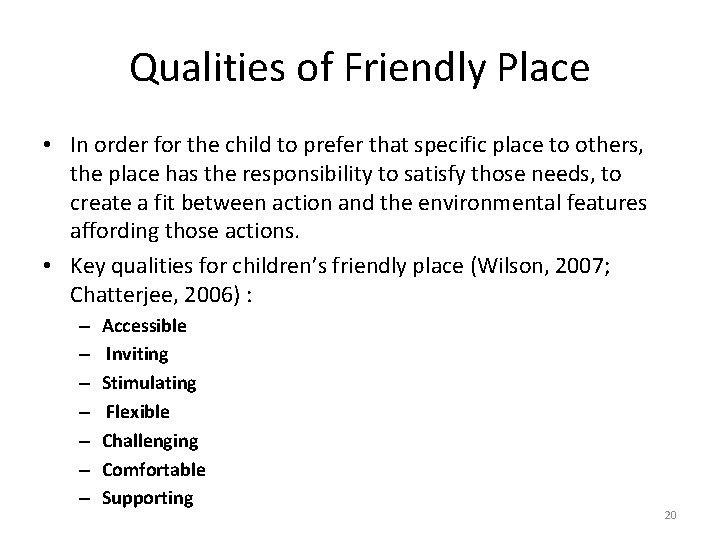 Qualities of Friendly Place

• In order for the child to prefer that specific place to others, the place has the responsibility to satisfy those needs, to create a fit between action and the environmental features affording those actions.

• Key qualities for children's friendly place (Wilson, 2007; Chatterjee, 2006) :

– Accessible
– Inviting
– Stimulating
– Flexible
– Challenging
– Comfortable
– Supporting

20